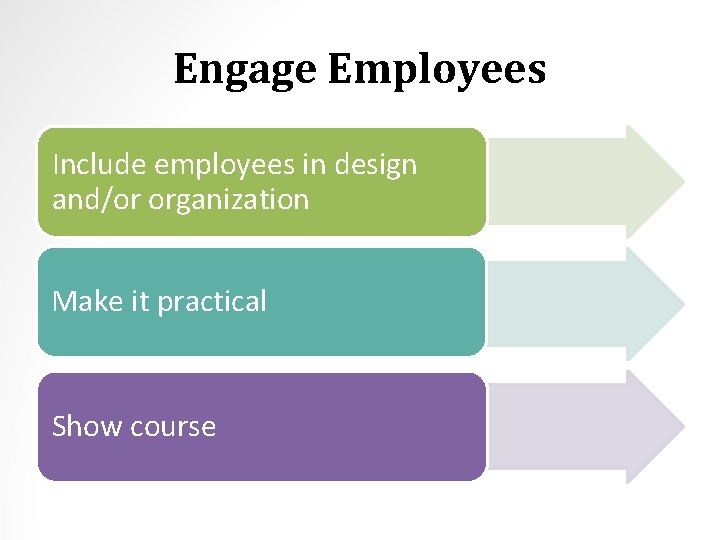 Engage Employees

Include employees in design and/or organization

Make it practical

Show course